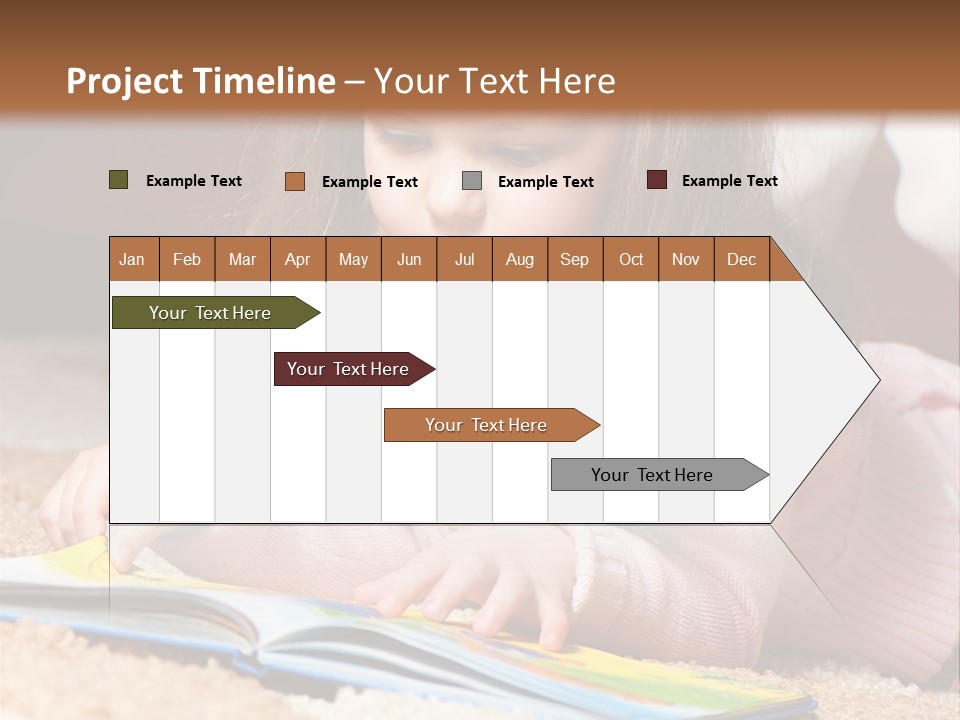 Project Timeline – Your Text Here

Example Text Example Text Example Text Example Text

| Jan | Feb | Mar | Apr | May | Jun | Jul | Aug | Sep | Oct | Nov | Dec |
|---|---|---|---|---|---|---|---|---|---|---|---|

Your Text Here

Your Text Here

Your Text Here

Your Text Here